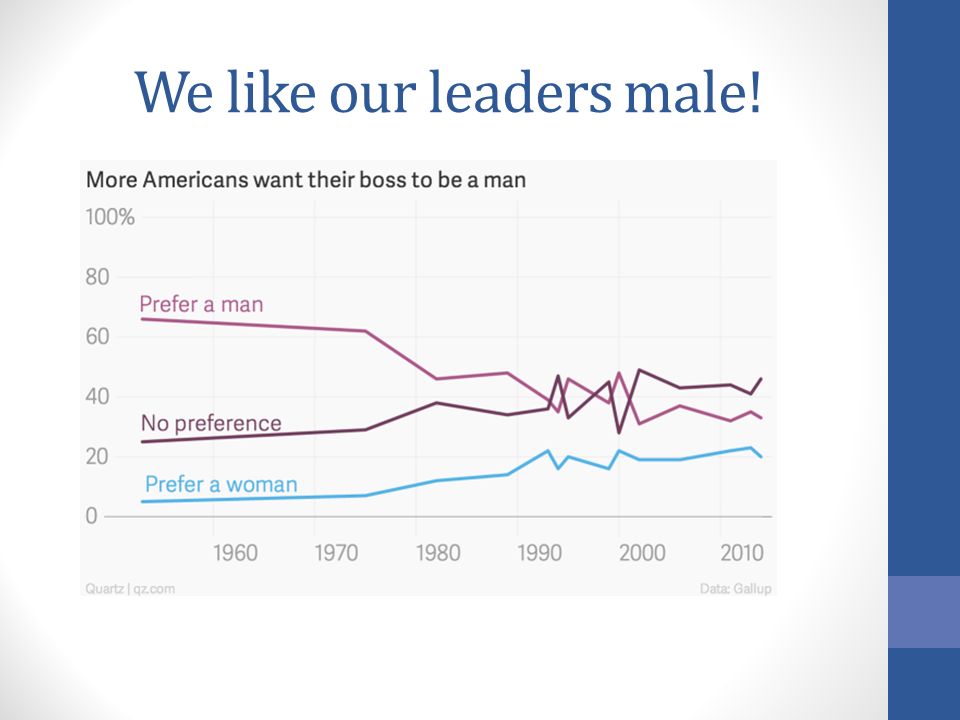 We like our leaders male!

More Americans want their boss to be a man

100%
80
60
40
20
0

Prefer a man
No preference
Prefer a woman

1960
1970
1980
1990
2000
2010

Quartz | qz.com
Data: Gallup